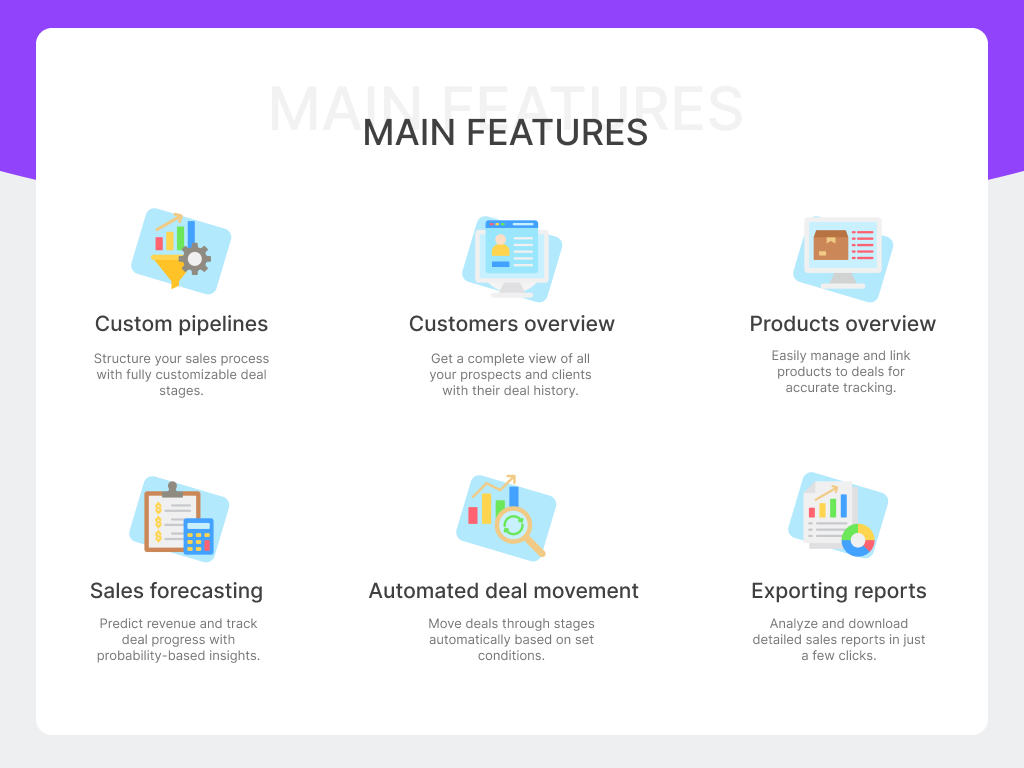 MAIN FEATURES

MAIN FEATURES

Custom pipelines

Structure your sales process with fully customizable deal stages.

Customers overview

Get a complete view of all your prospects and clients with their deal history.

Products overview

Easily manage and link products to deals for accurate tracking.

Sales forecasting

Predict revenue and track deal progress with probability-based insights.

Automated deal movement

Move deals through stages automatically based on set conditions.

Exporting reports

Analyze and download detailed sales reports in just a few clicks.